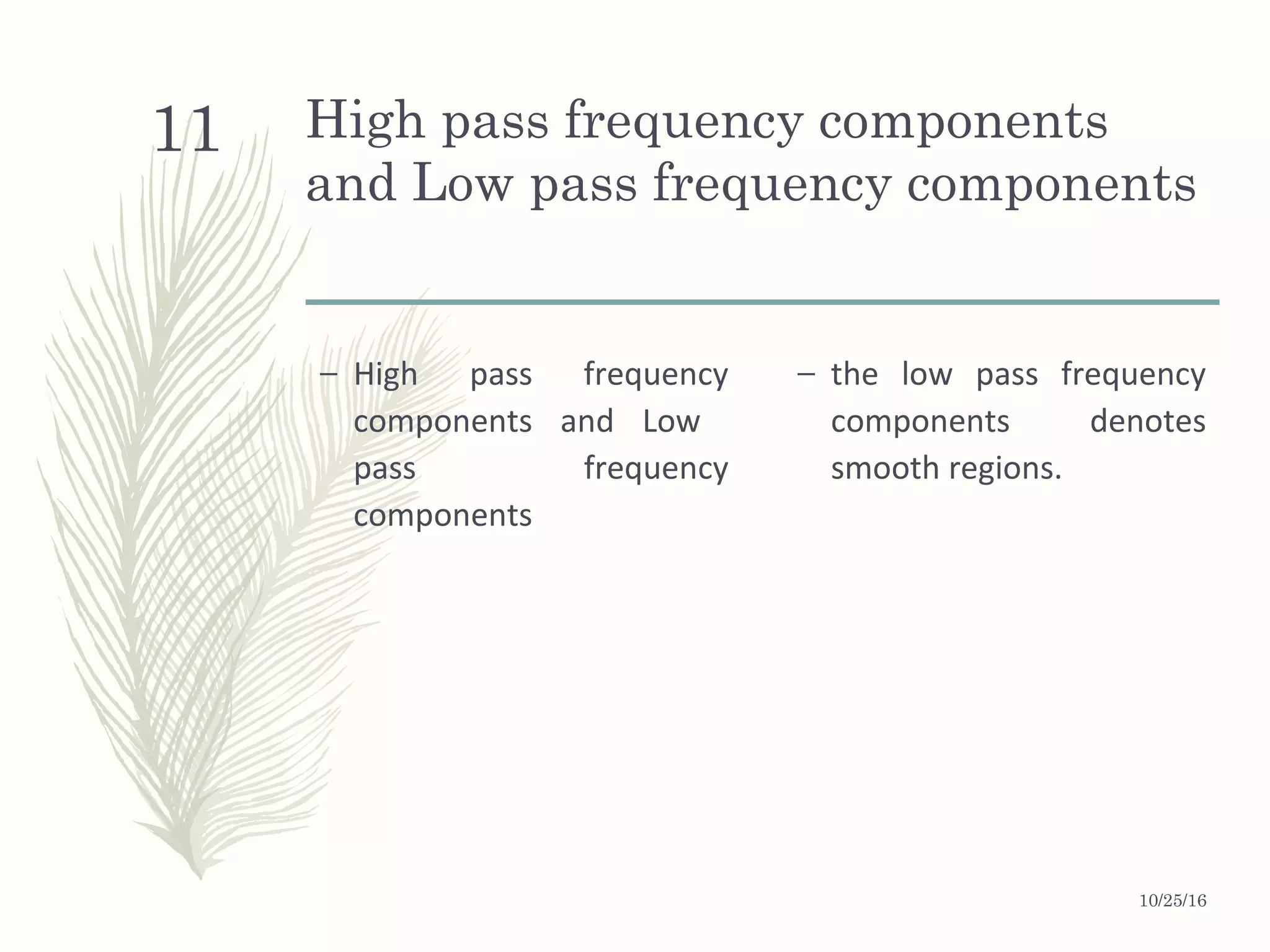 11

High pass frequency components and Low pass frequency components

– High pass frequency components and Low pass frequency components

– the low pass frequency components denotes smooth regions.

10/25/16